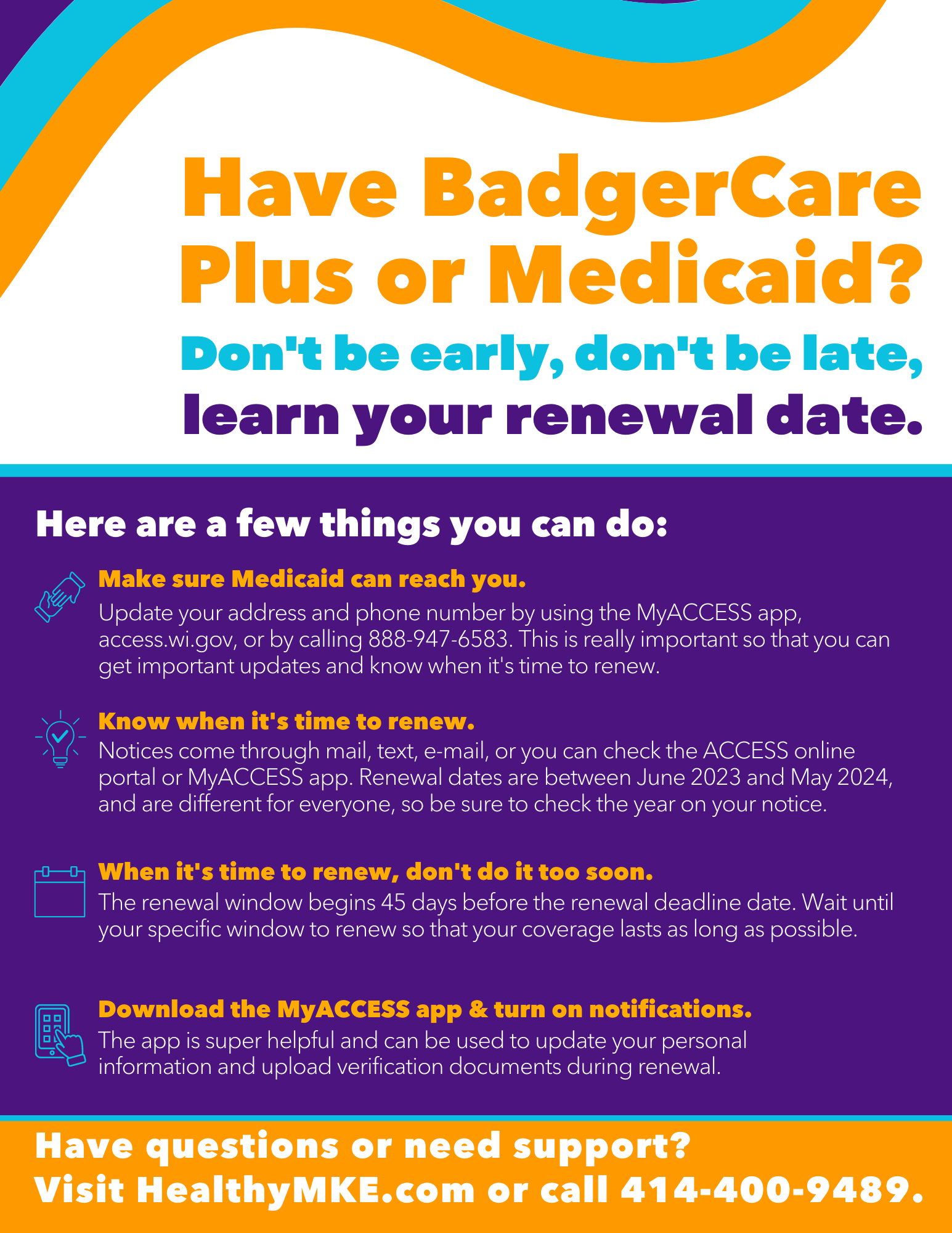 Have BadgerCare Plus or Medicaid?

Don't be early, don't be late, learn your renewal date.

Here are a few things you can do:

Make sure Medicaid can reach you.
Update your address and phone number by using the MyACCESS app, access.wi.gov, or by calling 888-947-6583. This is really important so that you can get important updates and know when it's time to renew.

Know when it's time to renew.
Notices come through mail, text, e-mail, or you can check the ACCESS online portal or MyACCESS app. Renewal dates are between June 2023 and May 2024, and are different for everyone, so be sure to check the year on your notice.

When it's time to renew, don't do it too soon.
The renewal window begins 45 days before the renewal deadline date. Wait until your specific window to renew so that your coverage lasts as long as possible.

Download the MyACCESS app & turn on notifications.
The app is super helpful and can be used to update your personal information and upload verification documents during renewal.

Have questions or need support?
Visit HealthyMKE.com or call 414-400-9489.